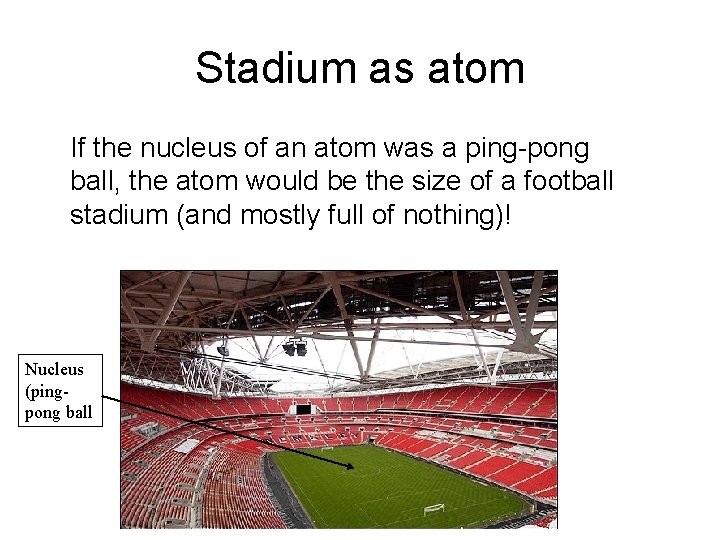 Stadium as atom

If the nucleus of an atom was a ping-pong ball, the atom would be the size of a football stadium (and mostly full of nothing)!

Nucleus (ping-pong ball